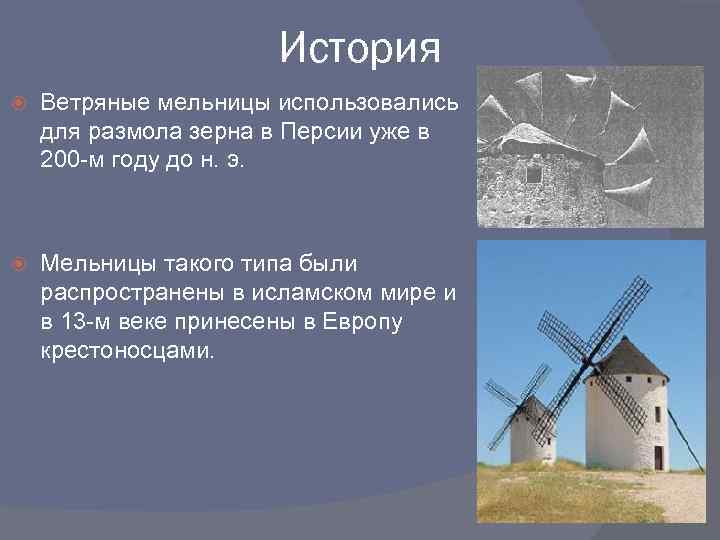 История

Ветряные мельницы использовались для размола зерна в Персии уже в 200-м году до н. э.

Мельницы такого типа были распространены в исламском мире и в 13-м веке принесены в Европу крестоносцами.